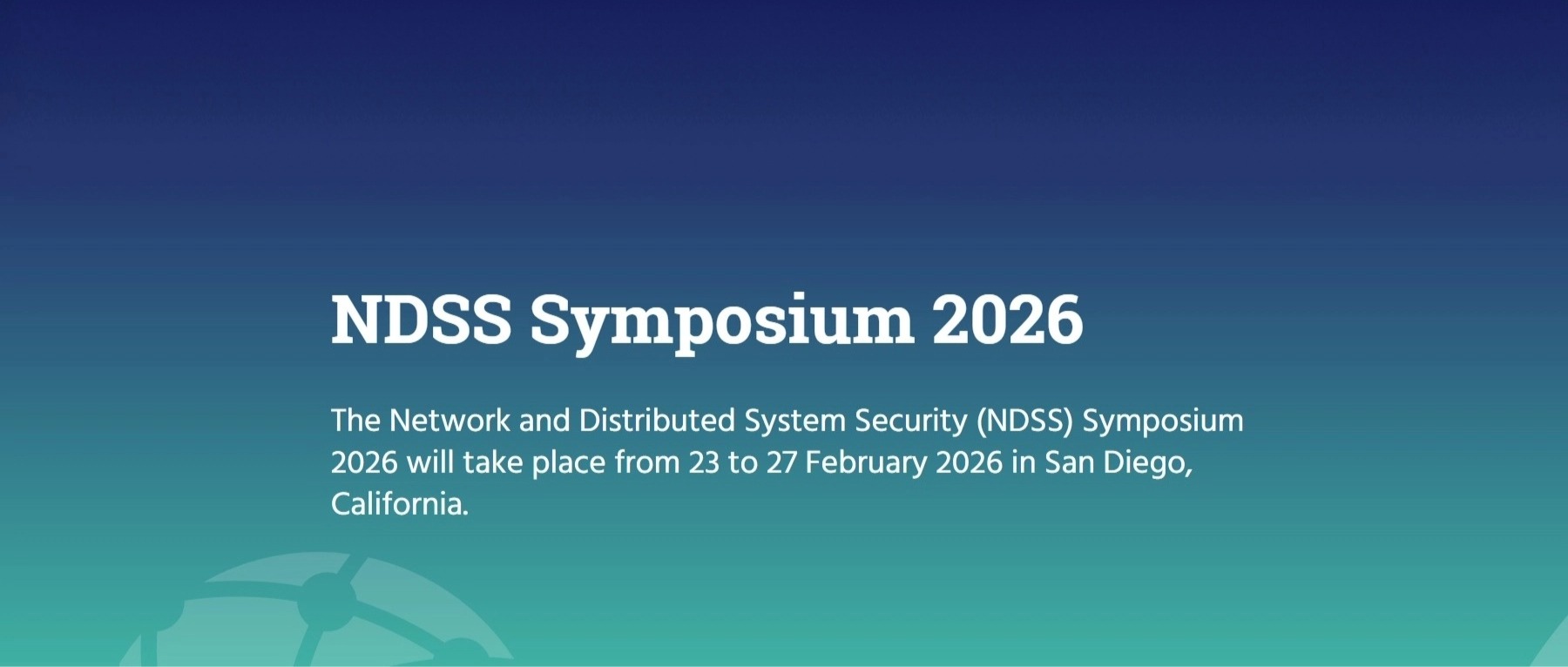 NDSS Symposium 2026

The Network and Distributed System Security (NDSS) Symposium 2026 will take place from 23 to 27 February 2026 in San Diego, California.